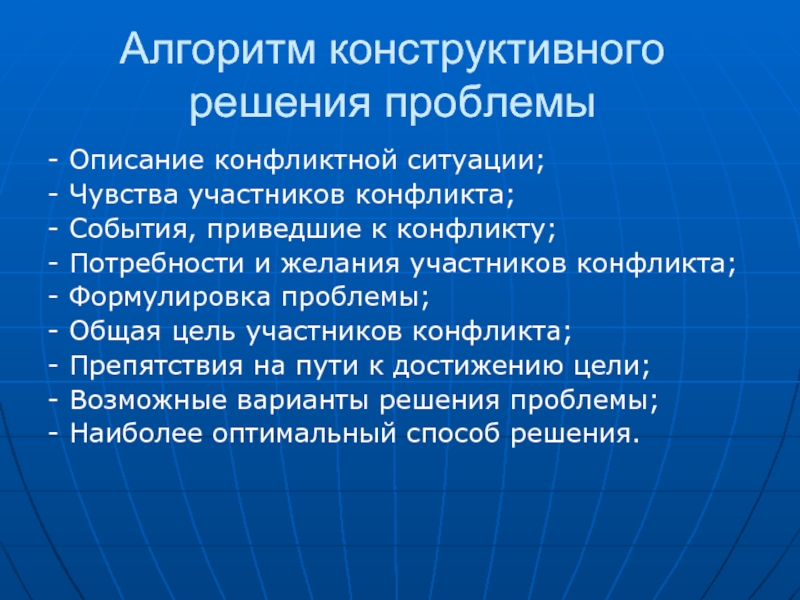 Алгоритм конструктивного решения проблемы

- Описание конфликтной ситуации;
- Чувства участников конфликта;
- События, приведшие к конфликту;
- Потребности и желания участников конфликта;
- Формулировка проблемы;
- Общая цель участников конфликта;
- Препятствия на пути к достижению цели;
- Возможные варианты решения проблемы;
- Наиболее оптимальный способ решения.